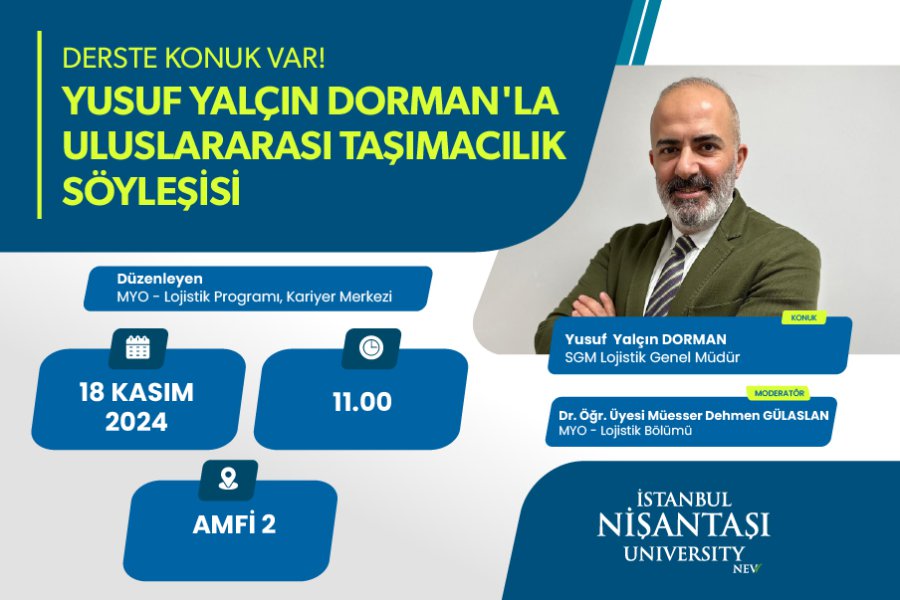 DERSTE KONUK VAR!
YUSUF YALÇIN DORMAN'LA ULUSLARARASI TAŞIMACILIK SÖYLEŞİSİ

Düzenleyen
MYO - Lojistik Programı, Kariyer Merkezi

18 KASIM 2024

11.00

AMFİ 2

KONUK
Yusuf Yalçın DORMAN
SGM Lojistik Genel Müdür

MODERATÖR
Dr. Öğr. Üyesi Müesser Dehmen GÜLASLAN
MYO - Lojistik Bölümü

İSTANBUL
NİŞANTAŞI
UNIVERSITY
NEW